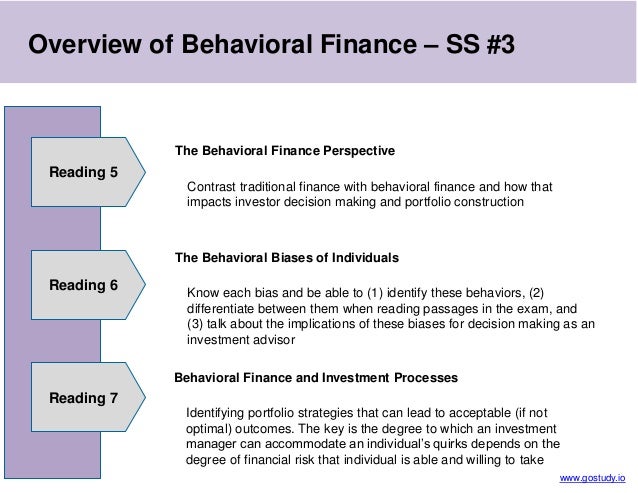 Overview of Behavioral Finance – SS #3

Reading 5

The Behavioral Finance Perspective

Contrast traditional finance with behavioral finance and how that impacts investor decision making and portfolio construction

Reading 6

The Behavioral Biases of Individuals

Know each bias and be able to (1) identify these behaviors, (2) differentiate between them when reading passages in the exam, and (3) talk about the implications of these biases for decision making as an investment advisor

Reading 7

Behavioral Finance and Investment Processes

Identifying portfolio strategies that can lead to acceptable (if not optimal) outcomes. The key is the degree to which an investment manager can accommodate an individual's quirks depends on the degree of financial risk that individual is able and willing to take

www.gostudy.io